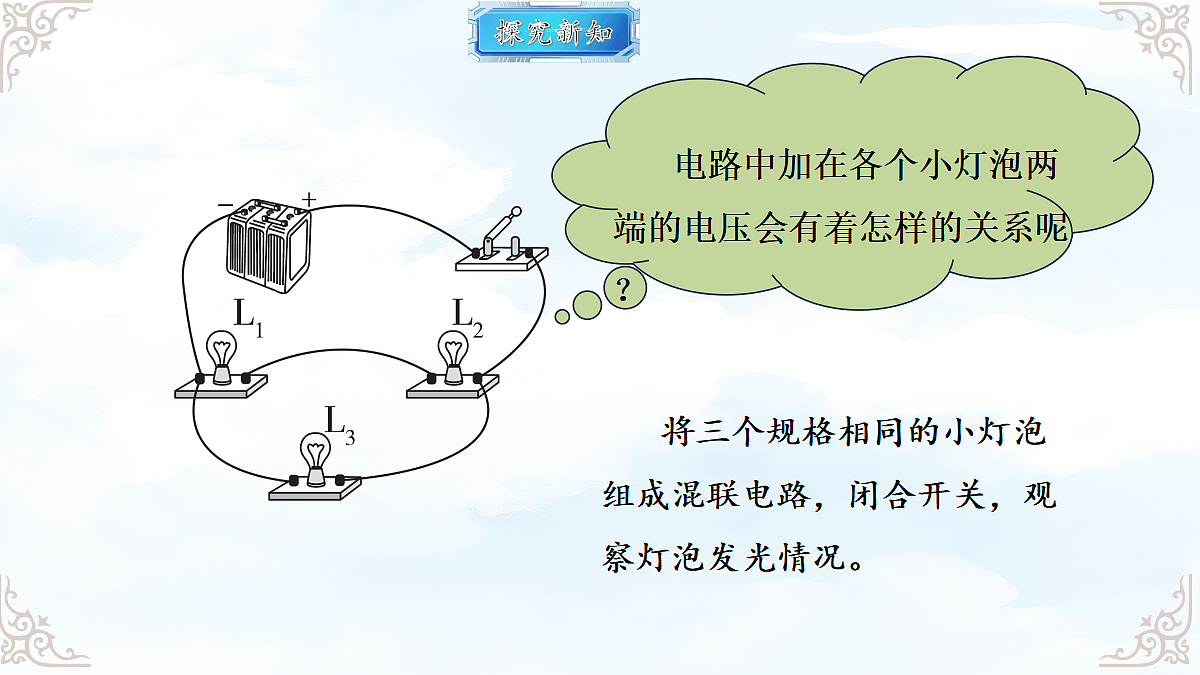 探究新知

电路中加在各个小灯泡两端的电压会有着怎样的关系呢

?

$-$ $+$

$L_1$

$L_2$

$L_3$

将三个规格相同的小灯泡组成混联电路，闭合开关，观察灯泡发光情况。